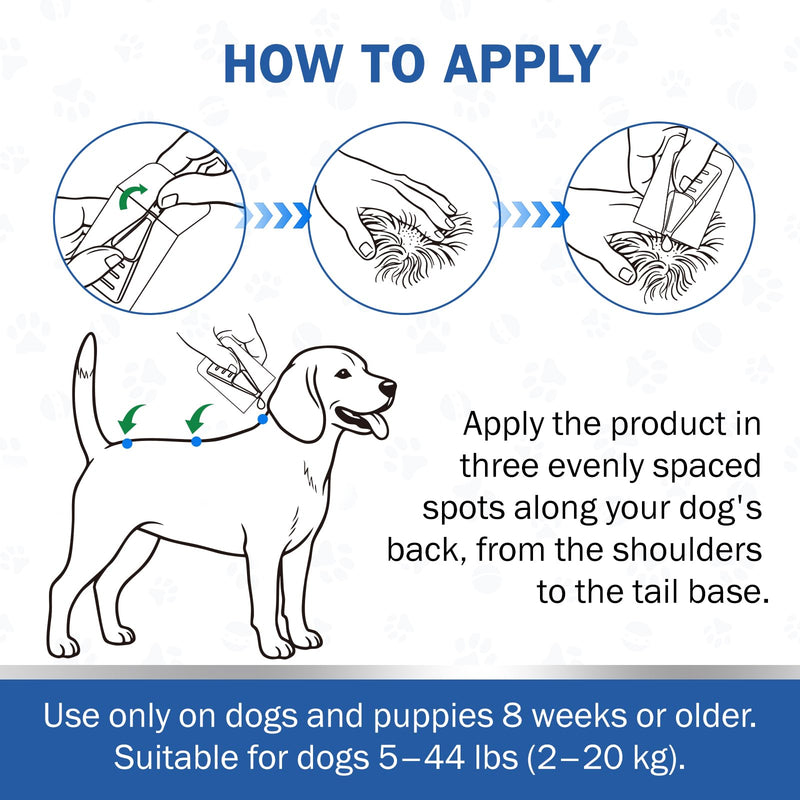 HOW TO APPLY

Apply the product in three evenly spaced spots along your dog's back, from the shoulders to the tail base.

Use only on dogs and puppies 8 weeks or older. Suitable for dogs 5–44 lbs (2–20 kg).